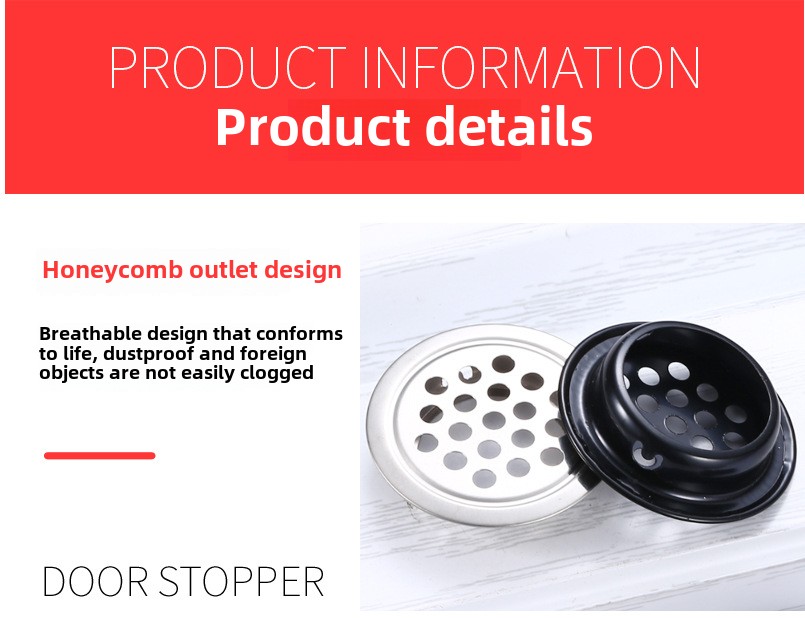 PRODUCT INFORMATION
Product details

Honeycomb outlet design

Breathable design that conforms to life, dustproof and foreign objects are not easily clogged

DOOR STOPPER